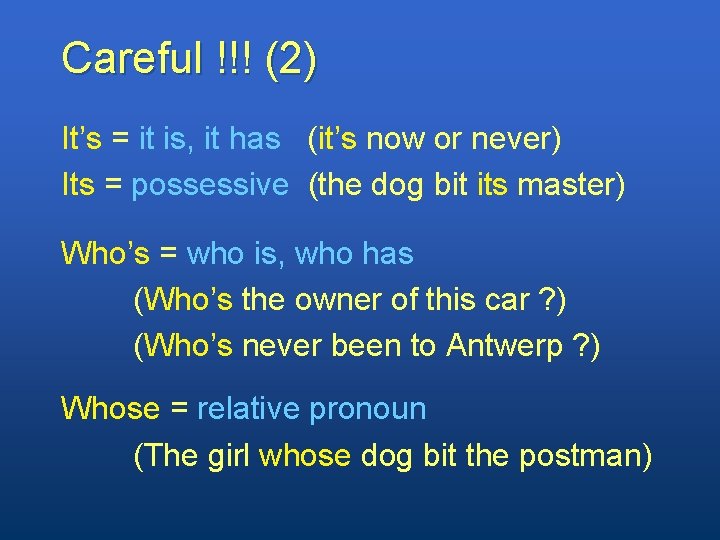 Careful !!! (2)

It’s = it is, it has (it’s now or never)
Its = possessive (the dog bit its master)

Who’s = who is, who has
(Who’s the owner of this car ?)
(Who’s never been to Antwerp ?)

Whose = relative pronoun
(The girl whose dog bit the postman)